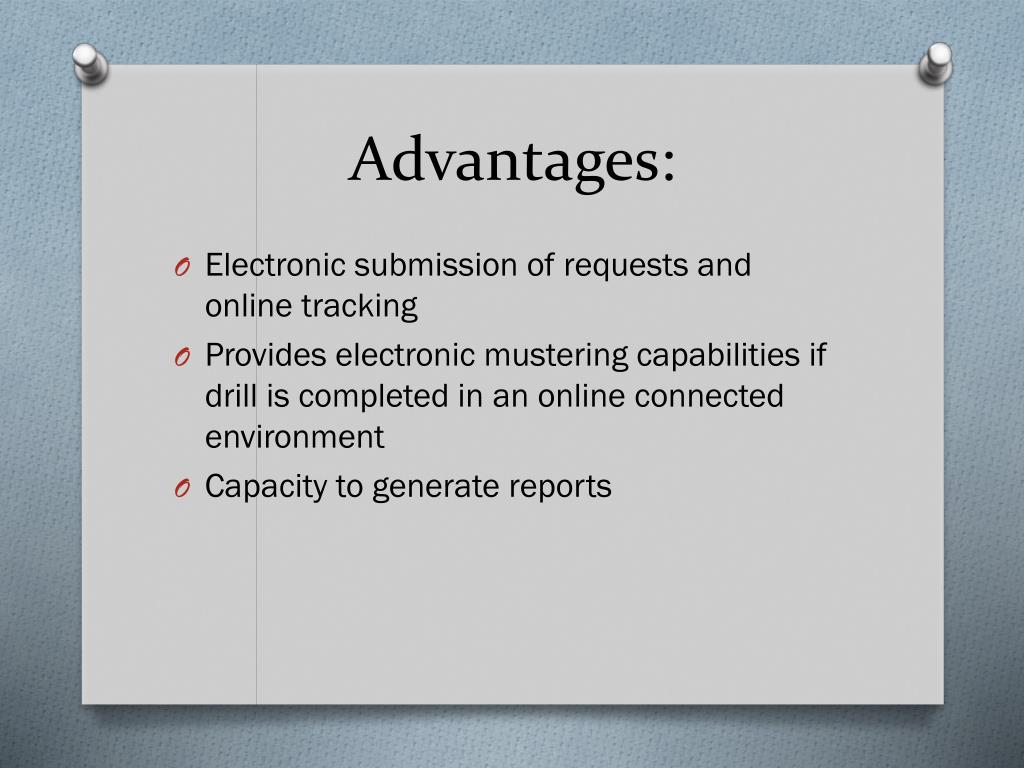 Advantages:

O Electronic submission of requests and online tracking

O Provides electronic mustering capabilities if drill is completed in an online connected environment

O Capacity to generate reports